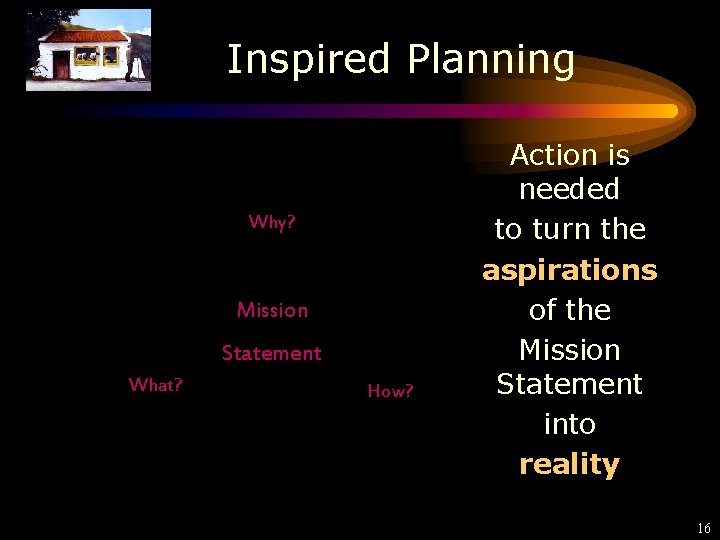 Inspired Planning

Why?

Mission

Statement

What?

How?

Action is needed to turn the **aspirations** of the Mission Statement into **reality**

16